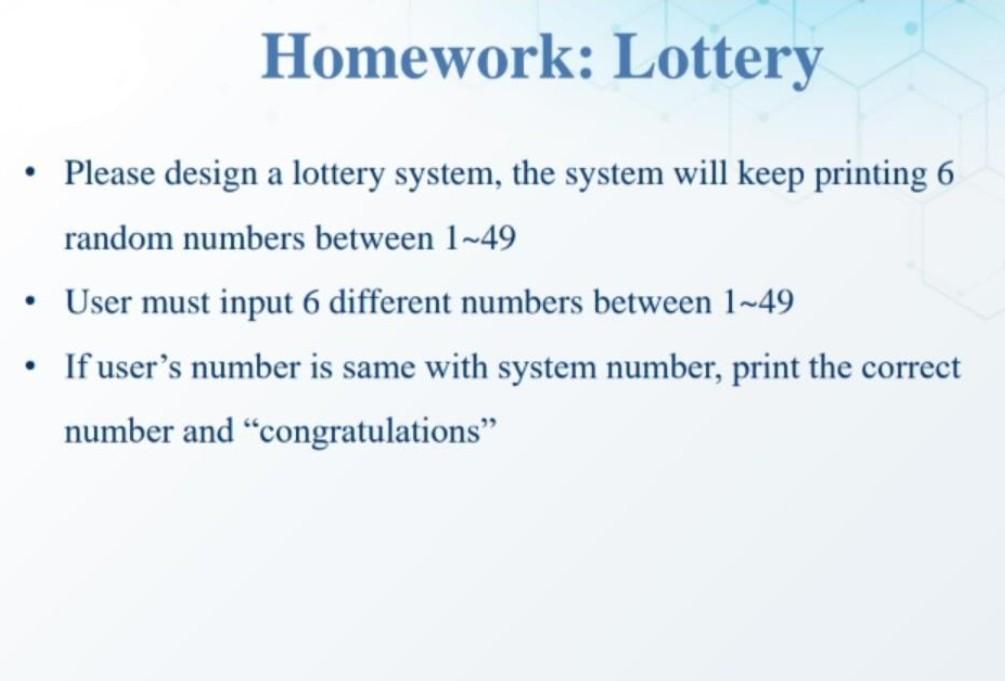 Homework: Lottery

• Please design a lottery system, the system will keep printing 6 random numbers between 1~49

• User must input 6 different numbers between 1~49

• If user's number is same with system number, print the correct number and "congratulations"